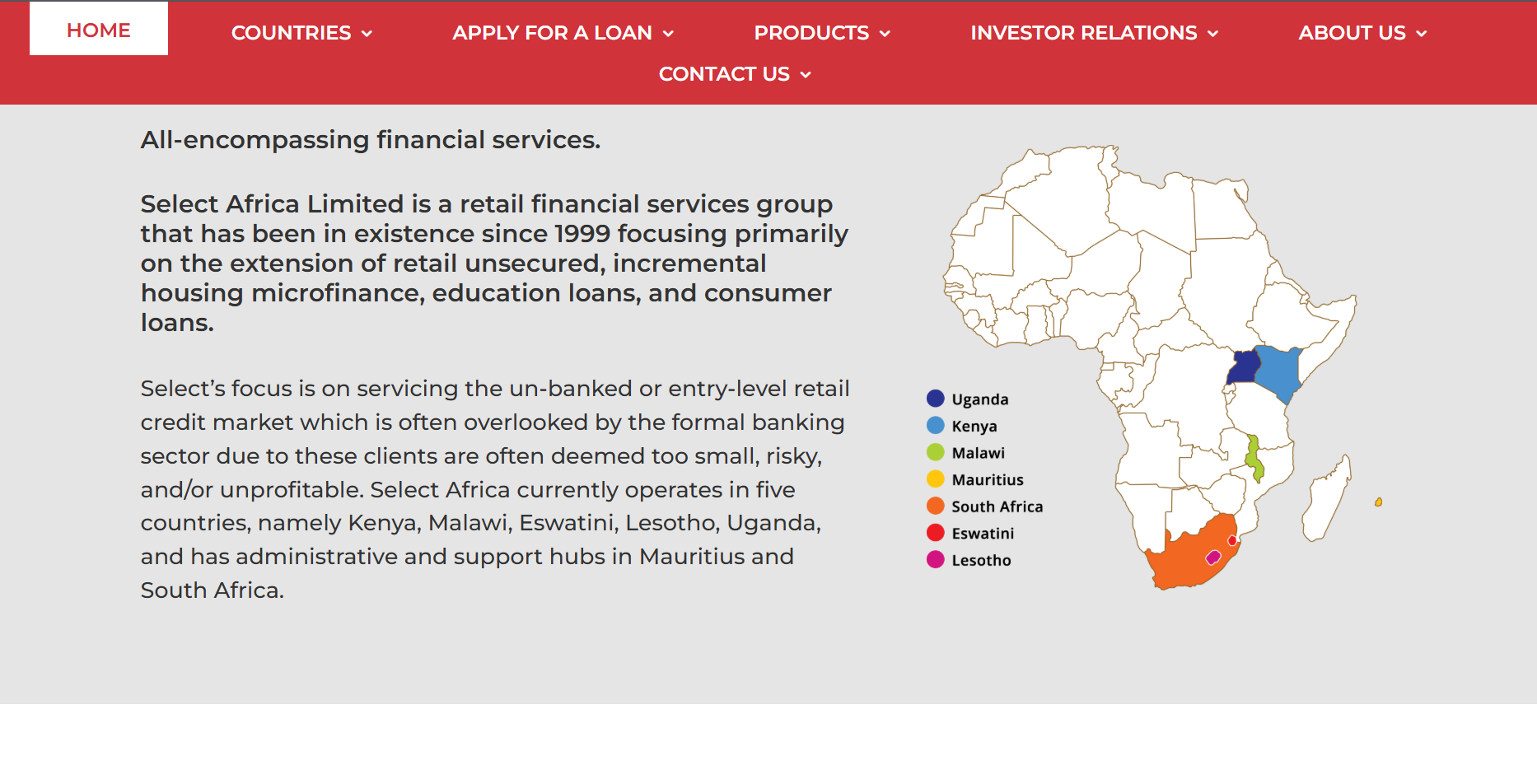 HOME COUNTRIES APPLY FOR A LOAN PRODUCTS INVESTOR RELATIONS ABOUT US CONTACT US

All-encompassing financial services.

Select Africa Limited is a retail financial services group that has been in existence since 1999 focusing primarily on the extension of retail unsecured, incremental housing microfinance, education loans, and consumer loans.

Select's focus is on servicing the un-banked or entry-level retail credit market which is often overlooked by the formal banking sector due to these clients are often deemed too small, risky, and/or unprofitable. Select Africa currently operates in five countries, namely Kenya, Malawi, Eswatini, Lesotho, Uganda, and has administrative and support hubs in Mauritius and South Africa.

Uganda
Kenya
Malawi
Mauritius
South Africa
Eswatini
Lesotho